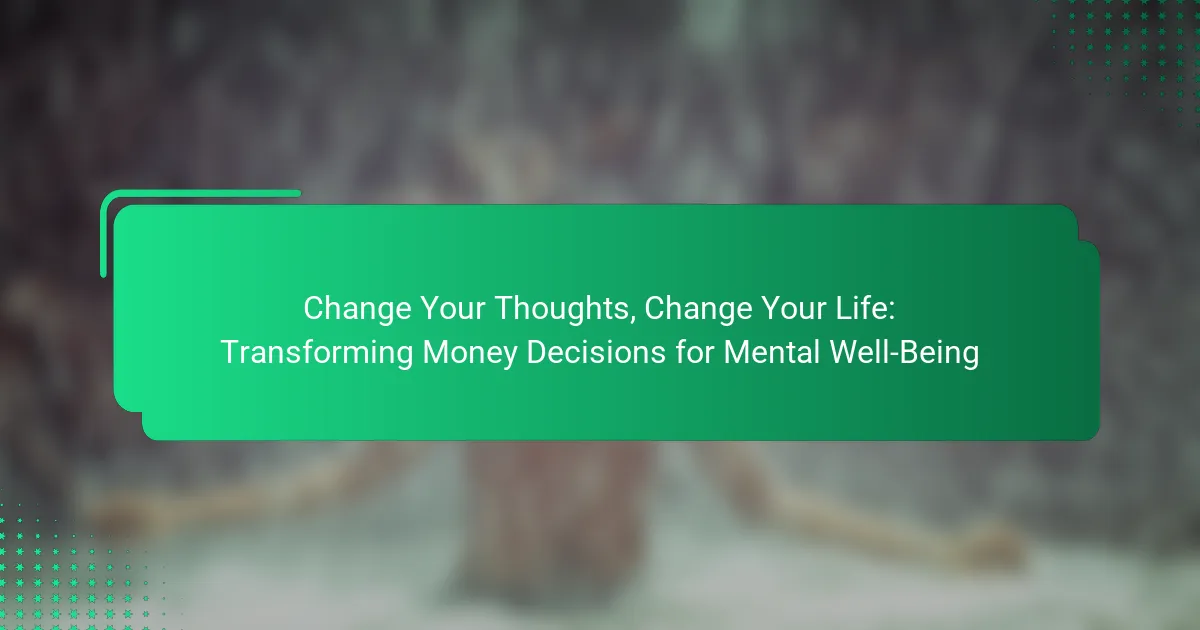 Change Your Thoughts, Change Your Life: Transforming Money Decisions for Mental Well-Being